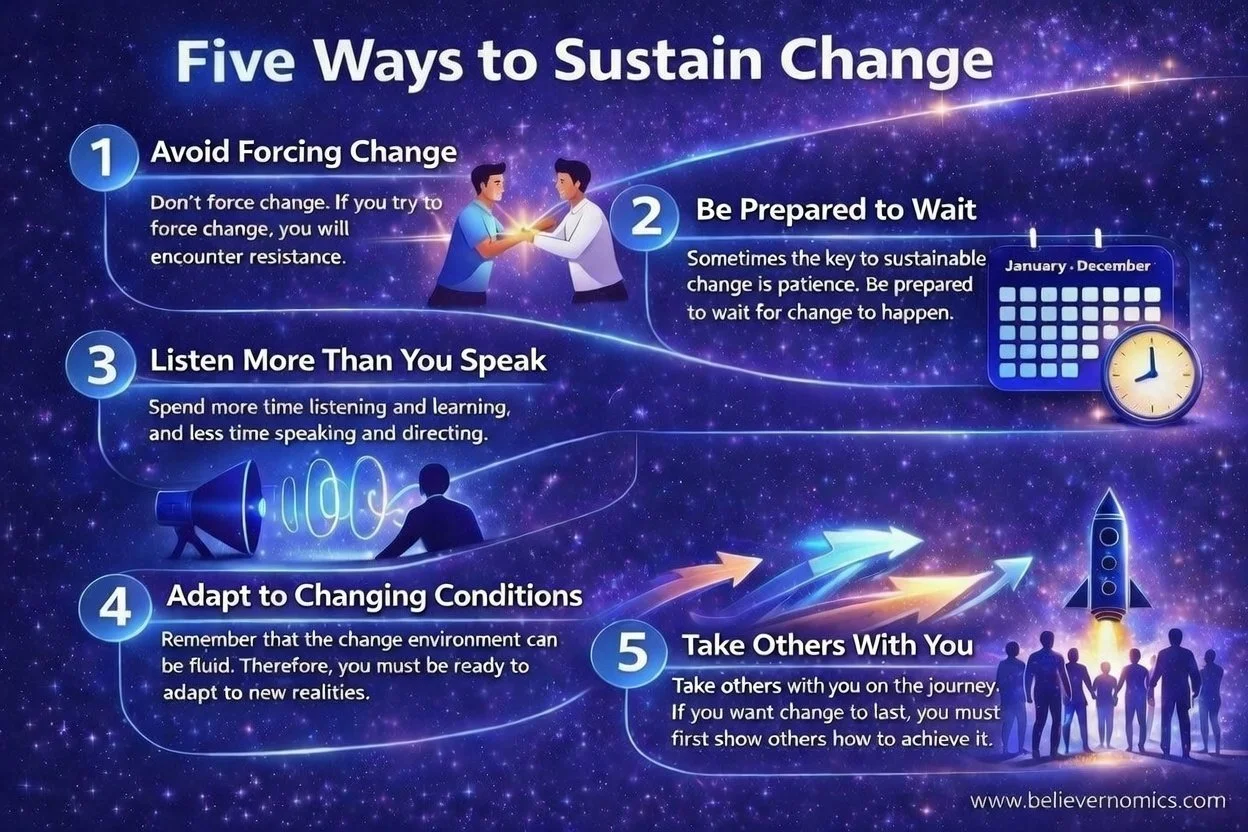 Five Ways to Sustain Change

1 Avoid Forcing Change

Don't force change. If you try to force change, you will encounter resistance.

2 Be Prepared to Wait

Sometimes the key to sustainable change is patience. Be prepared to wait for change to happen.

January · December

3 Listen More Than You Speak

Spend more time listening and learning, and less time speaking and directing.

4 Adapt to Changing Conditions

Remember that the change environment can be fluid. Therefore, you must be ready to adapt to new realities.

5 Take Others With You

Take others with you on the journey. If you want change to last, you must first show others how to achieve it.

www.believernomics.com